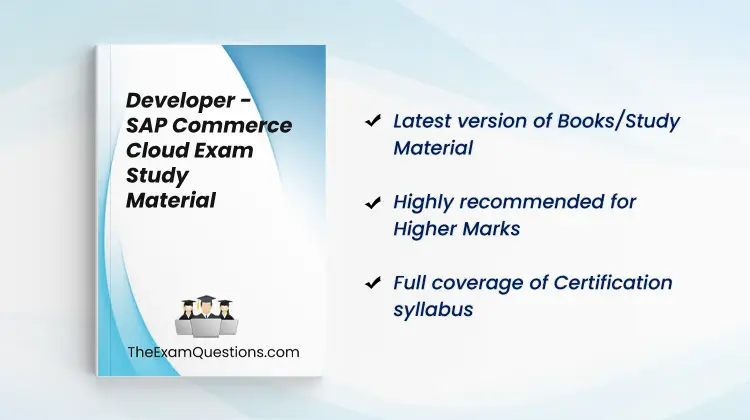 Developer - SAP Commerce Cloud Exam Study Material

TheExamQuestions.com

✔ Latest version of Books/Study Material

✔ Highly recommended for Higher Marks

✔ Full coverage of Certification syllabus